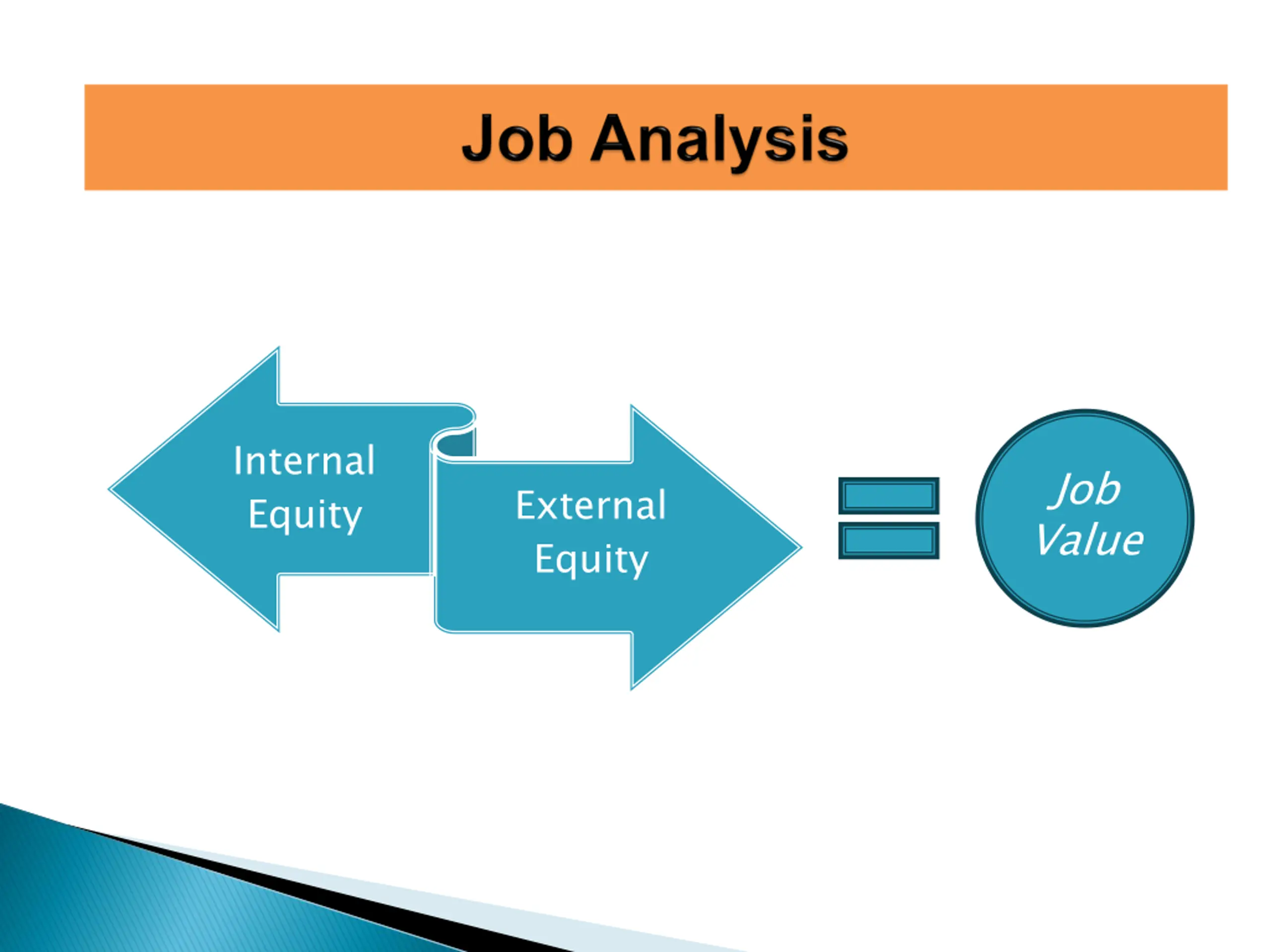 Job Analysis

Internal Equity

External Equity

Job Value